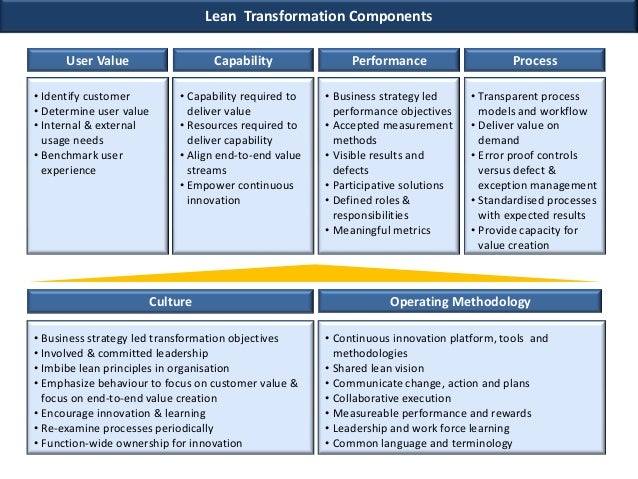 Lean Transformation Components

User Value

• Identify customer
• Determine user value
• Internal & external usage needs
• Benchmark user experience

Capability

• Capability required to deliver value
• Resources required to deliver capability
• Align end-to-end value streams
• Empower continuous innovation

Performance

• Business strategy led performance objectives
• Accepted measurement methods
• Visible results and defects
• Participative solutions
• Defined roles & responsibilities
• Meaningful metrics

Process

• Transparent process models and workflow
• Deliver value on demand
• Error proof controls versus defect & exception management
• Standardised processes with expected results
• Provide capacity for value creation

Culture

• Business strategy led transformation objectives
• Involved & committed leadership
• Imbibe lean principles in organisation
• Emphasize behaviour to focus on customer value & focus on end-to-end value creation
• Encourage innovation & learning
• Re-examine processes periodically
• Function-wide ownership for innovation

Operating Methodology

• Continuous innovation platform, tools and methodologies
• Shared lean vision
• Communicate change, action and plans
• Collaborative execution
• Measureable performance and rewards
• Leadership and work force learning
• Common language and terminology